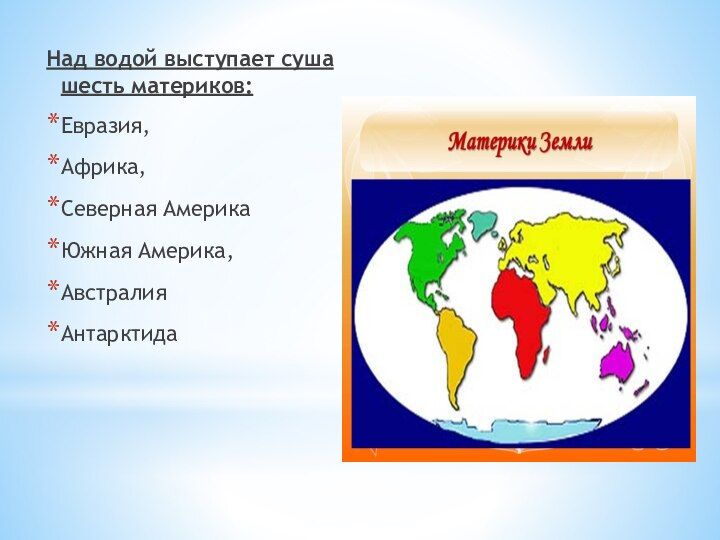 Над водой выступает суша шесть материков:

*Евразия,

*Африка,

*Северная Америка

*Южная Америка,

*Австралия

*Антарктида

Материки Земли